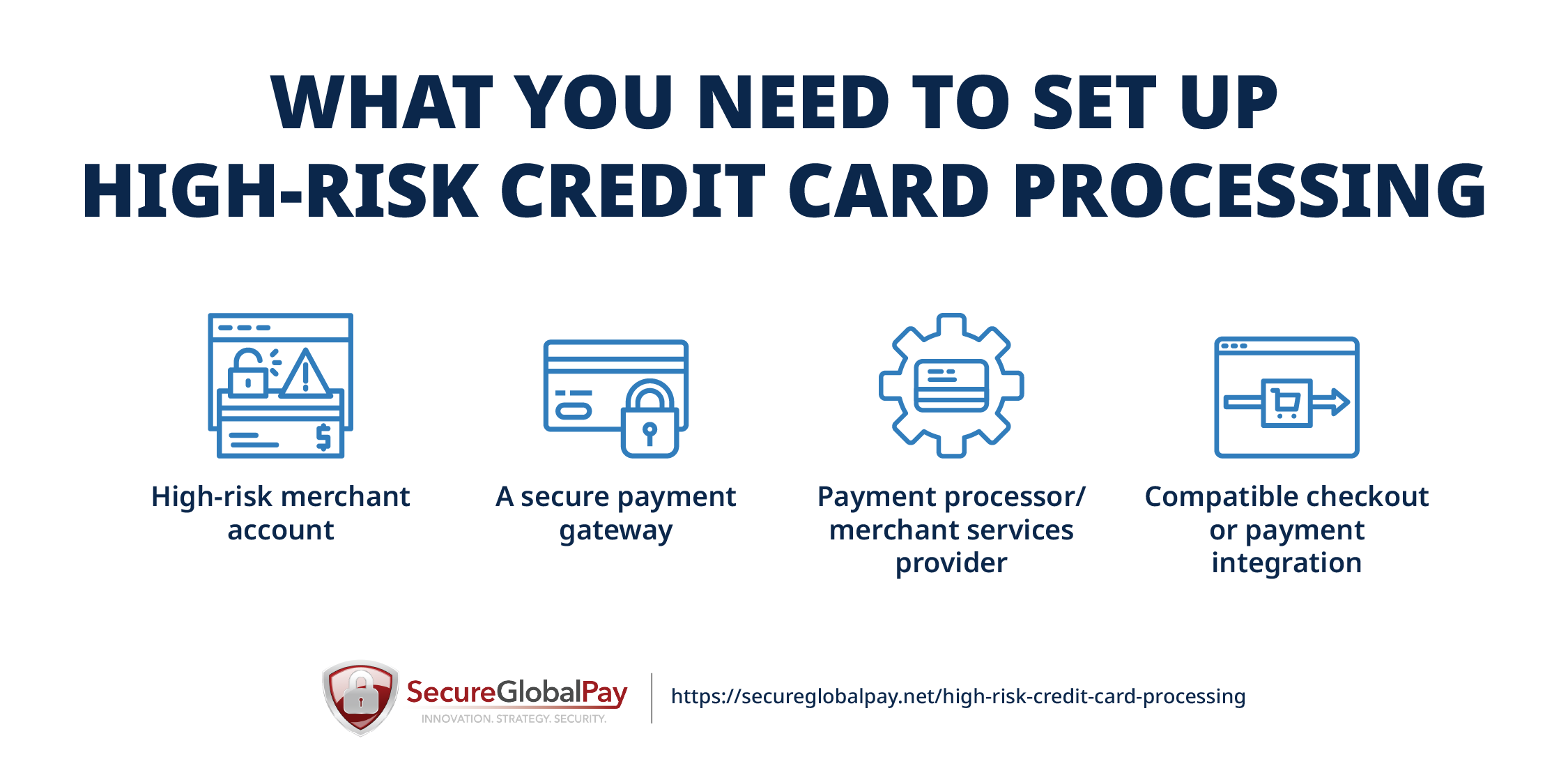 WHAT YOU NEED TO SET UP HIGH-RISK CREDIT CARD PROCESSING

$

High-risk merchant account

A secure payment gateway

Payment processor/ merchant services provider

Compatible checkout or payment integration

SecureGlobalPay
INNOVATION. STRATEGY. SECURITY.

https://secureglobalpay.net/high-risk-credit-card-processing